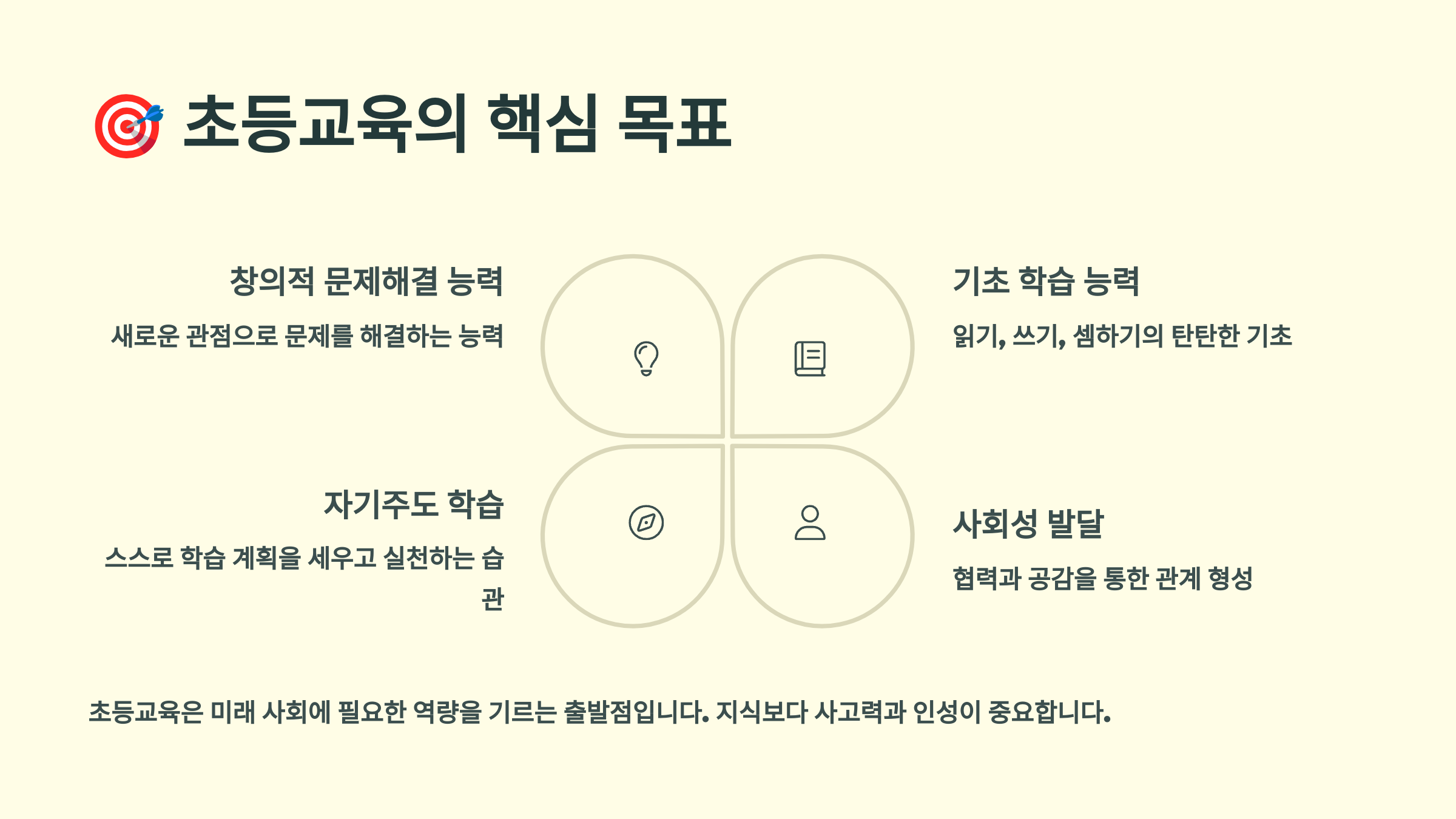 🎯 초등교육의 핵심 목표

창의적 문제해결 능력

새로운 관점으로 문제를 해결하는 능력

기초 학습 능력

읽기, 쓰기, 셈하기의 탄탄한 기초

자기주도 학습

스스로 학습 계획을 세우고 실천하는 습관

사회성 발달

협력과 공감을 통한 관계 형성

초등교육은 미래 사회에 필요한 역량을 기르는 출발점입니다. 지식보다 사고력과 인성이 중요합니다.